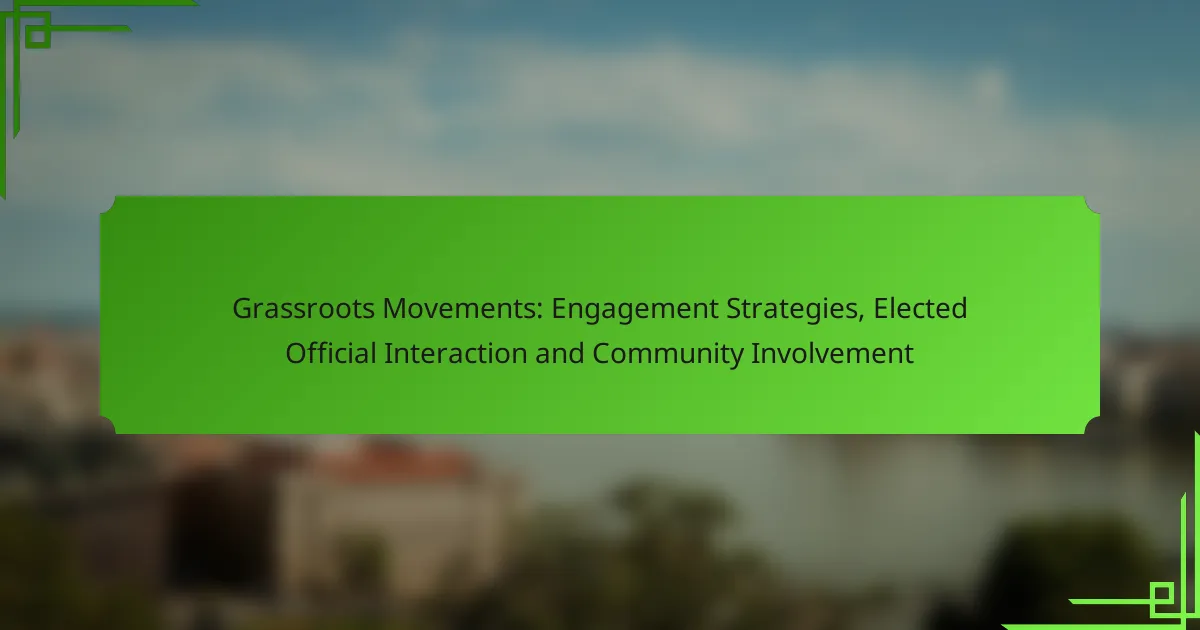 Grassroots Movements: Engagement Strategies, Elected Official Interaction and Community Involvement